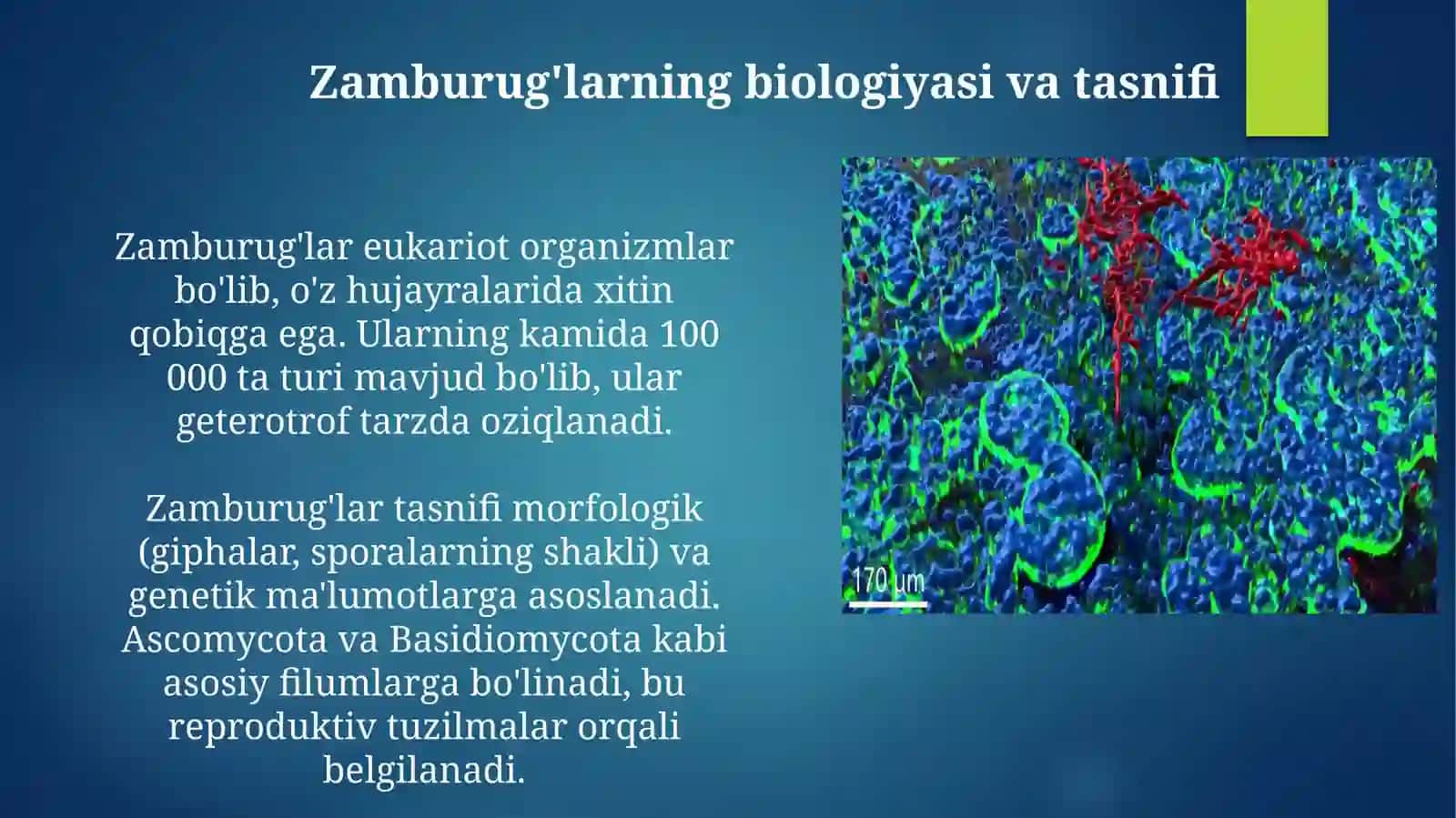 Zamburug'larning biologiyasi va tasnifi

Zamburug'lar eukariot organizmlar bo'lib, o'z hujayralarida xitin qobiqga ega. Ularning kamida 100 000 ta turi mavjud bo'lib, ular geterotrof tarzda oziqlanadi.

Zamburug'lar tasnifi morfologik (giphalar, sporalarning shakli) va genetik ma'lumotlarga asoslanadi. Ascomycota va Basidiomycota kabi asosiy filumlarga bo'linadi, bu reproduktiv tuzilmalar orqali belgilanadi.

170 µm